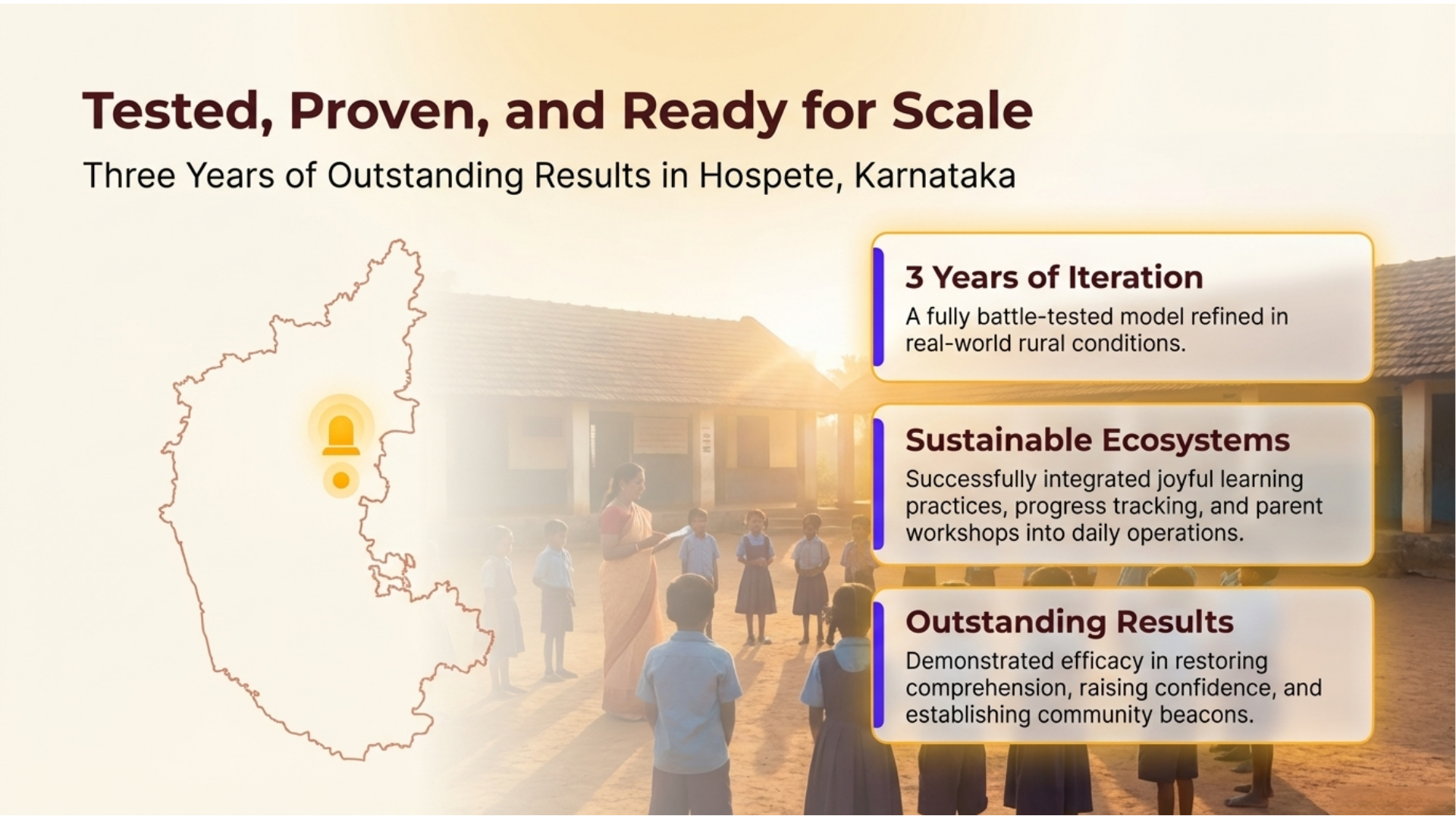 Tested, Proven, and Ready for Scale

Three Years of Outstanding Results in Hospete, Karnataka

3 Years of Iteration

A fully battle-tested model refined in real-world rural conditions.

Sustainable Ecosystems

Successfully integrated joyful learning practices, progress tracking, and parent workshops into daily operations.

Outstanding Results

Demonstrated efficacy in restoring comprehension, raising confidence, and establishing community beacons.